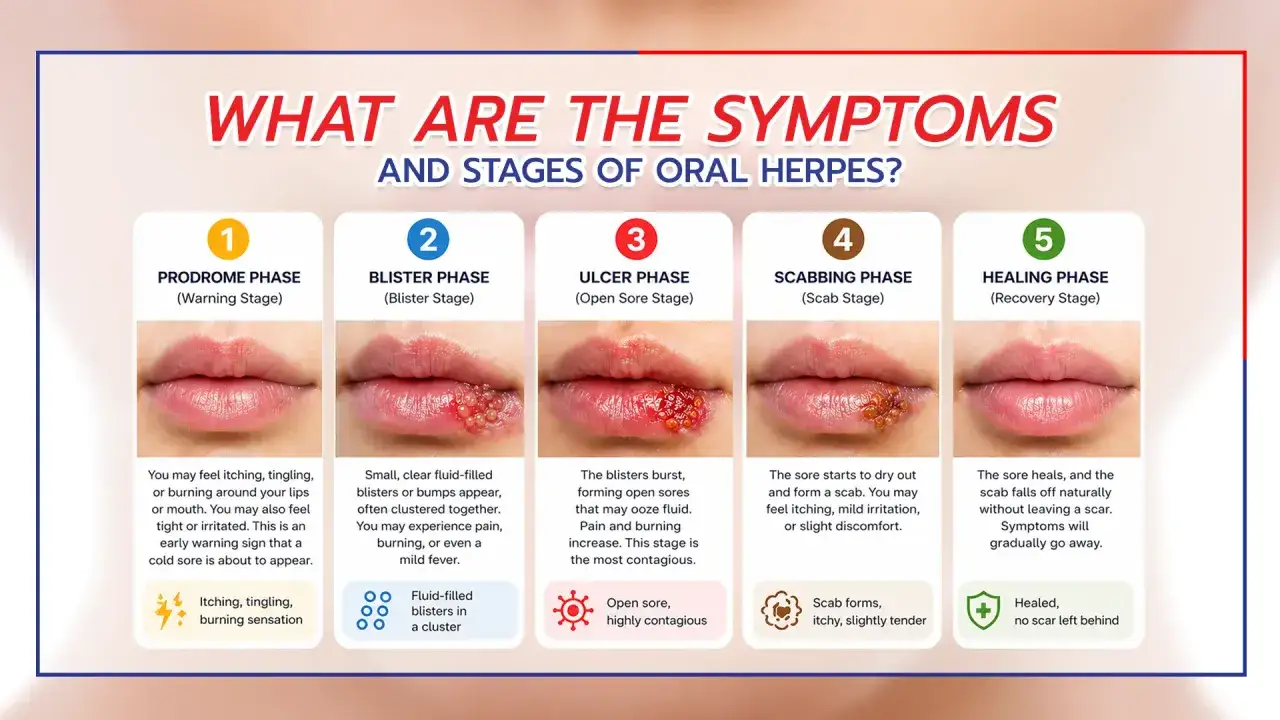 WHAT ARE THE SYMPTOMS
AND STAGES OF ORAL HERPES?

1
PRODROME PHASE
(Warning Stage)

You may feel itching, tingling, or burning around your lips or mouth. You may also feel tight or irritated. This is an early warning sign that a cold sore is about to appear.

Itching, tingling, burning sensation

2
BLISTER PHASE
(Blister Stage)

Small, clear fluid-filled blisters or bumps appear, often clustered together. You may experience pain, burning, or even a mild fever.

Fluid-filled blisters in a cluster

3
ULCER PHASE
(Open Sore Stage)

The blisters burst, forming open sores that may ooze fluid. Pain and burning increase. This stage is the most contagious.

Open sore, highly contagious

4
SCABBING PHASE
(Scab Stage)

The sore starts to dry out and form a scab. You may feel itching, mild irritation, or slight discomfort.

Scab forms, itchy, slightly tender

5
HEALING PHASE
(Recovery Stage)

The sore heals, and the scab falls off naturally without leaving a scar. Symptoms will gradually go away.

Healed, no scar left behind